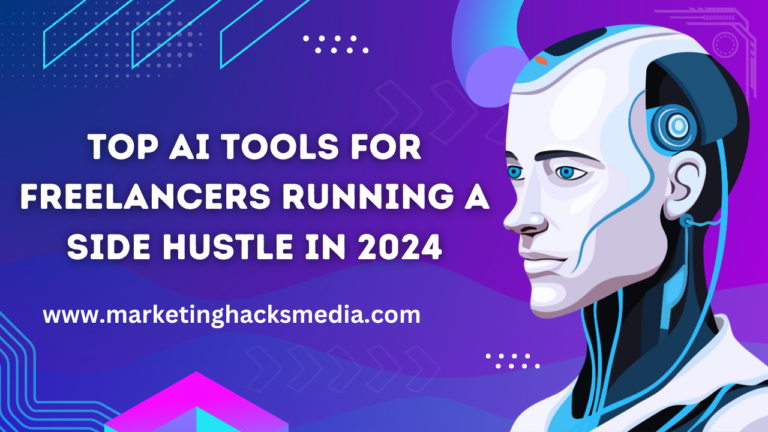 TOP AI TOOLS FOR FREELANCERS RUNNING A SIDE HUSTLE IN 2024

www.marketinghacksmedia.com